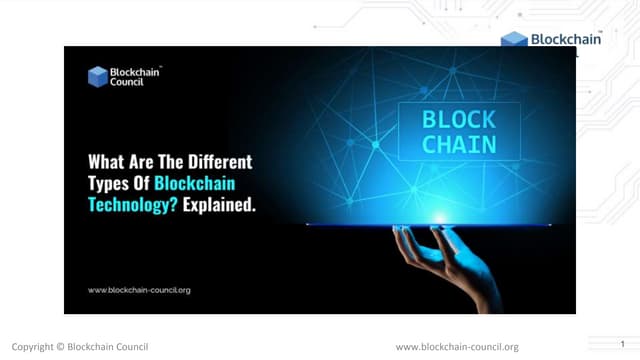 Blockchain™

Blockchain™ Council

BLOCK CHAIN

What Are The Different Types Of Blockchain Technology? Explained.

www.blockchain-council.org

Copyright © Blockchain Council

www.blockchain-council.org

1